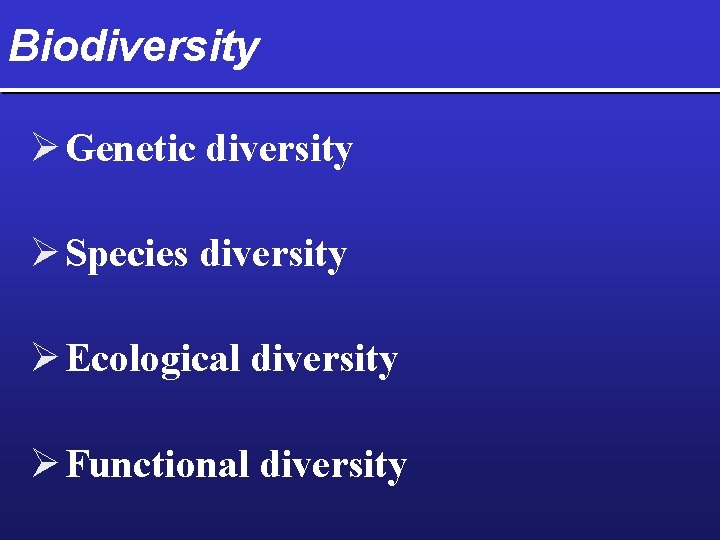 Biodiversity

➢ Genetic diversity

➢ Species diversity

➢ Ecological diversity

➢ Functional diversity